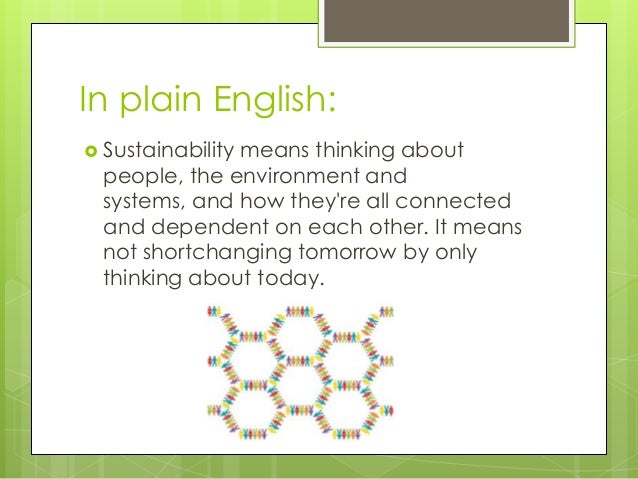 In plain English:

Sustainability means thinking about people, the environment and systems, and how they're all connected and dependent on each other. It means not shortchanging tomorrow by only thinking about today.